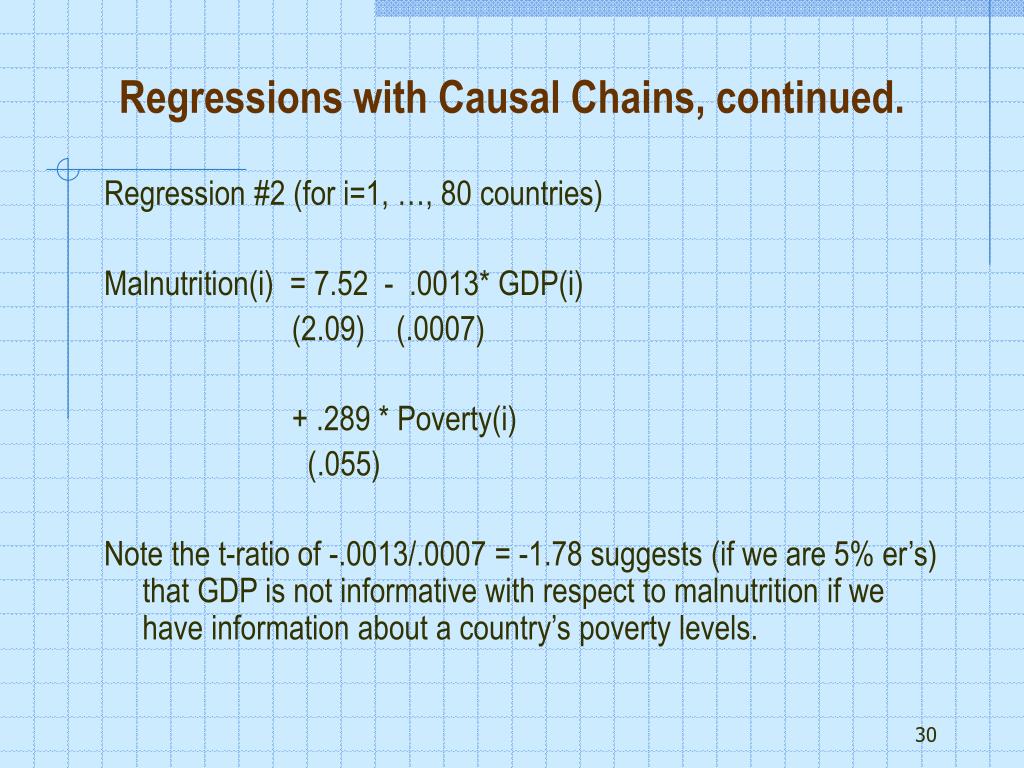 Regressions with Causal Chains, continued.

Regression #2 (for i=1, …, 80 countries)

Malnutrition(i) = 7.52 - .0013* GDP(i)
(2.09) (.0007)

+ .289 * Poverty(i)
(.055)

Note the t-ratio of -.0013/.0007 = -1.78 suggests (if we are 5% er's) that GDP is not informative with respect to malnutrition if we have information about a country's poverty levels.

30